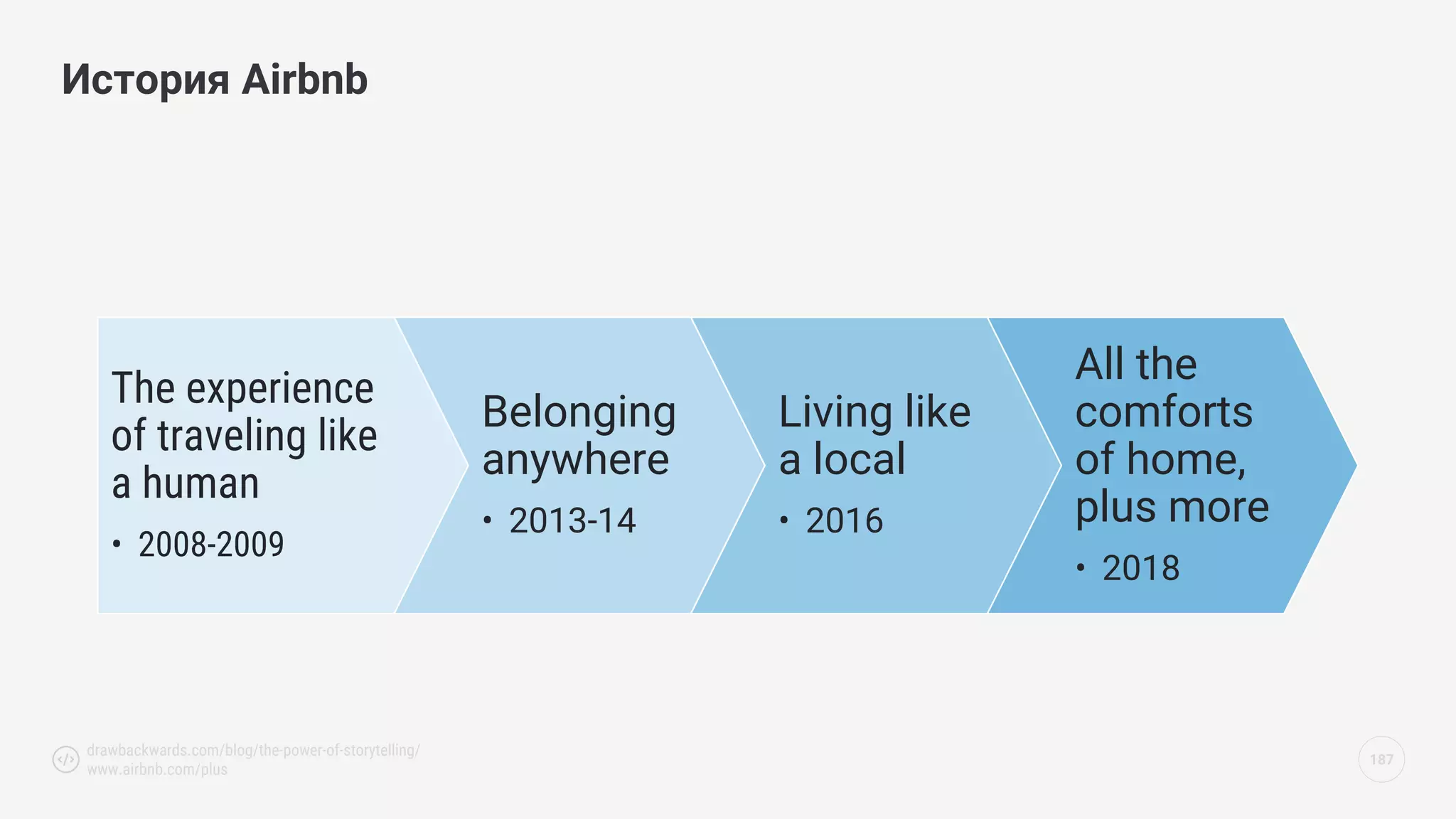 История Airbnb

The experience of traveling like a human

• 2008-2009

Belonging anywhere

• 2013-14

Living like a local

• 2016

All the comforts of home, plus more

• 2018

drawbackwards.com/blog/the-power-of-storytelling/
www.airbnb.com/plus

187